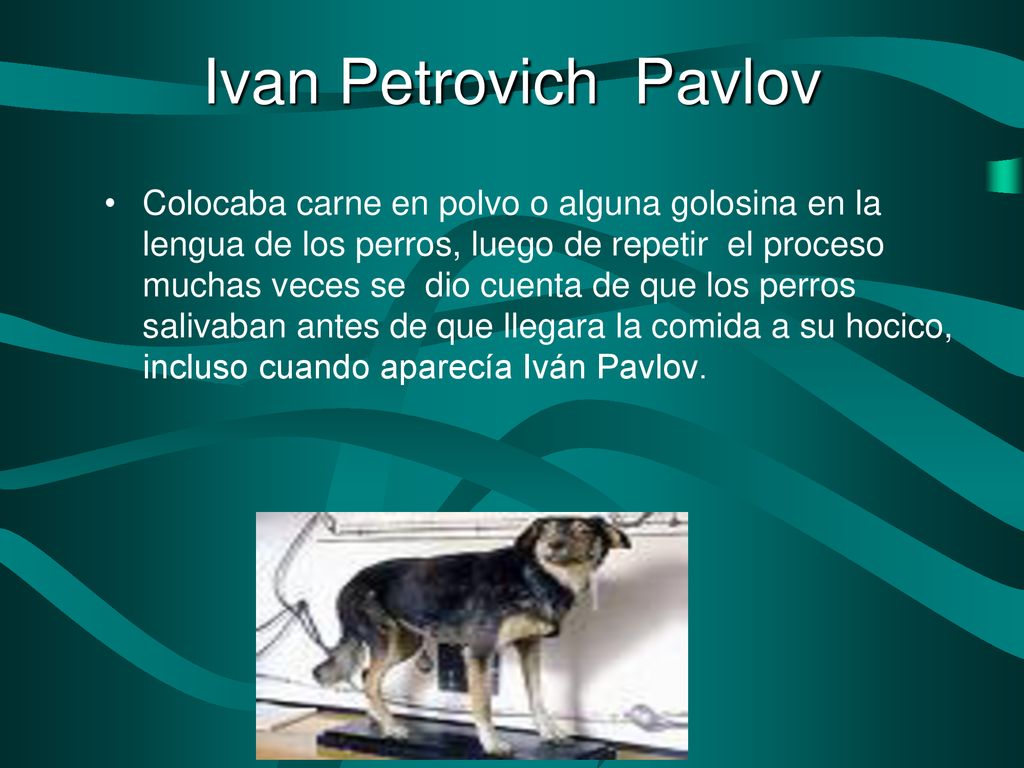 Ivan Petrovich Pavlov

• Colocaba carne en polvo o alguna golosina en la lengua de los perros, luego de repetir el proceso muchas veces se dio cuenta de que los perros salivaban antes de que llegara la comida a su hocico, incluso cuando aparecía Iván Pavlov.